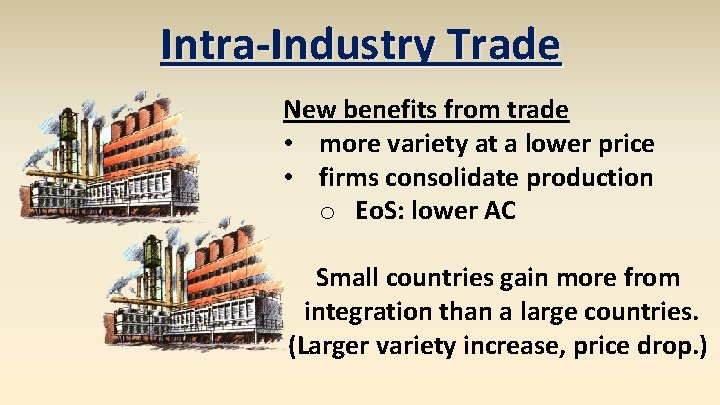 Intra-Industry Trade

New benefits from trade
• more variety at a lower price
• firms consolidate production
o EoS: lower AC

Small countries gain more from integration than a large countries. (Larger variety increase, price drop.)